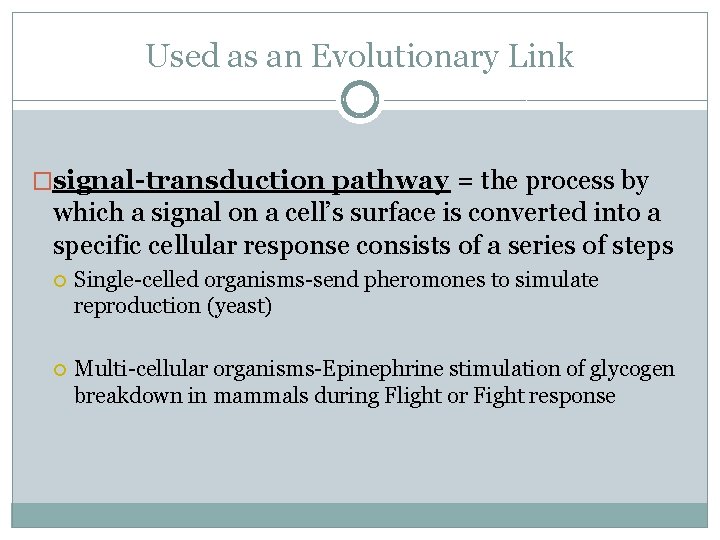 Used as an Evolutionary Link

signal-transduction pathway = the process by which a signal on a cell's surface is converted into a specific cellular response consists of a series of steps

Single-celled organisms-send pheromones to simulate reproduction (yeast)

Multi-cellular organisms-Epinephrine stimulation of glycogen breakdown in mammals during Flight or Fight response